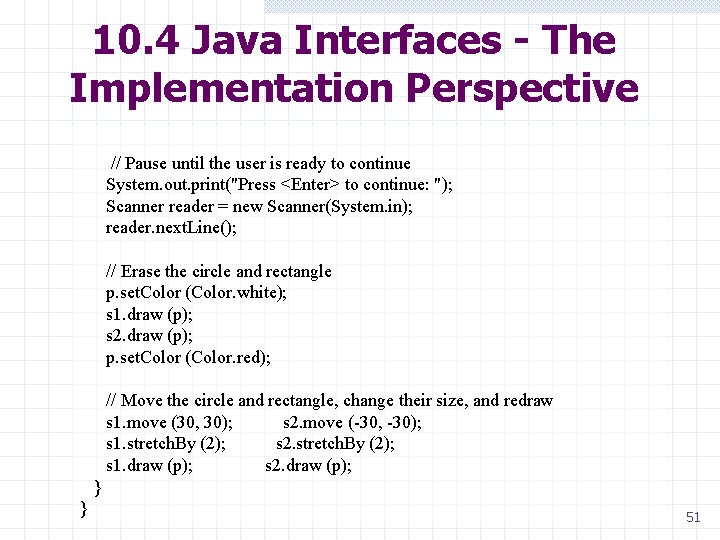 10.4 Java Interfaces - The Implementation Perspective

// Pause until the user is ready to continue
System.out.print("Press <Enter> to continue: ");
Scanner reader = new Scanner(System.in);
reader.nextLine();

// Erase the circle and rectangle
p.setColor (Color.white);
s1.draw (p);
s2.draw (p);
p.setColor (Color.red);

// Move the circle and rectangle, change their size, and redraw
s1.move (30, 30); s2.move (-30, -30);
s1.stretchBy (2); s2.stretchBy (2);
s1.draw (p); s2.draw (p);
}
}

51